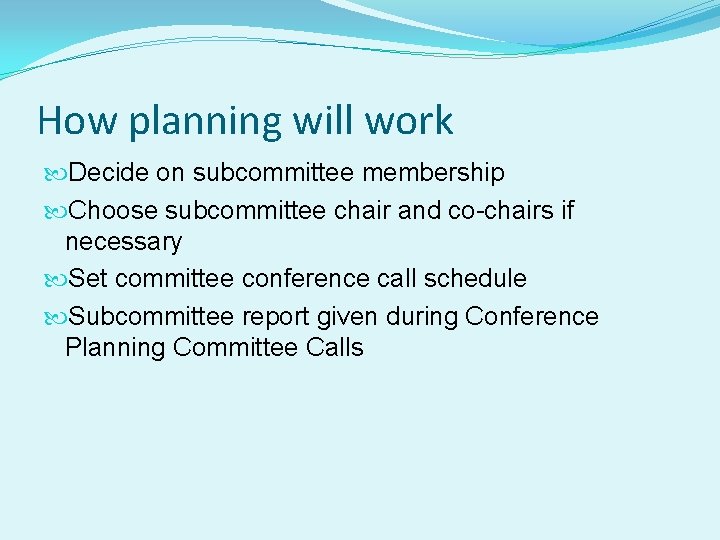 How planning will work

Decide on subcommittee membership

Choose subcommittee chair and co-chairs if necessary

Set committee conference call schedule

Subcommittee report given during Conference Planning Committee Calls